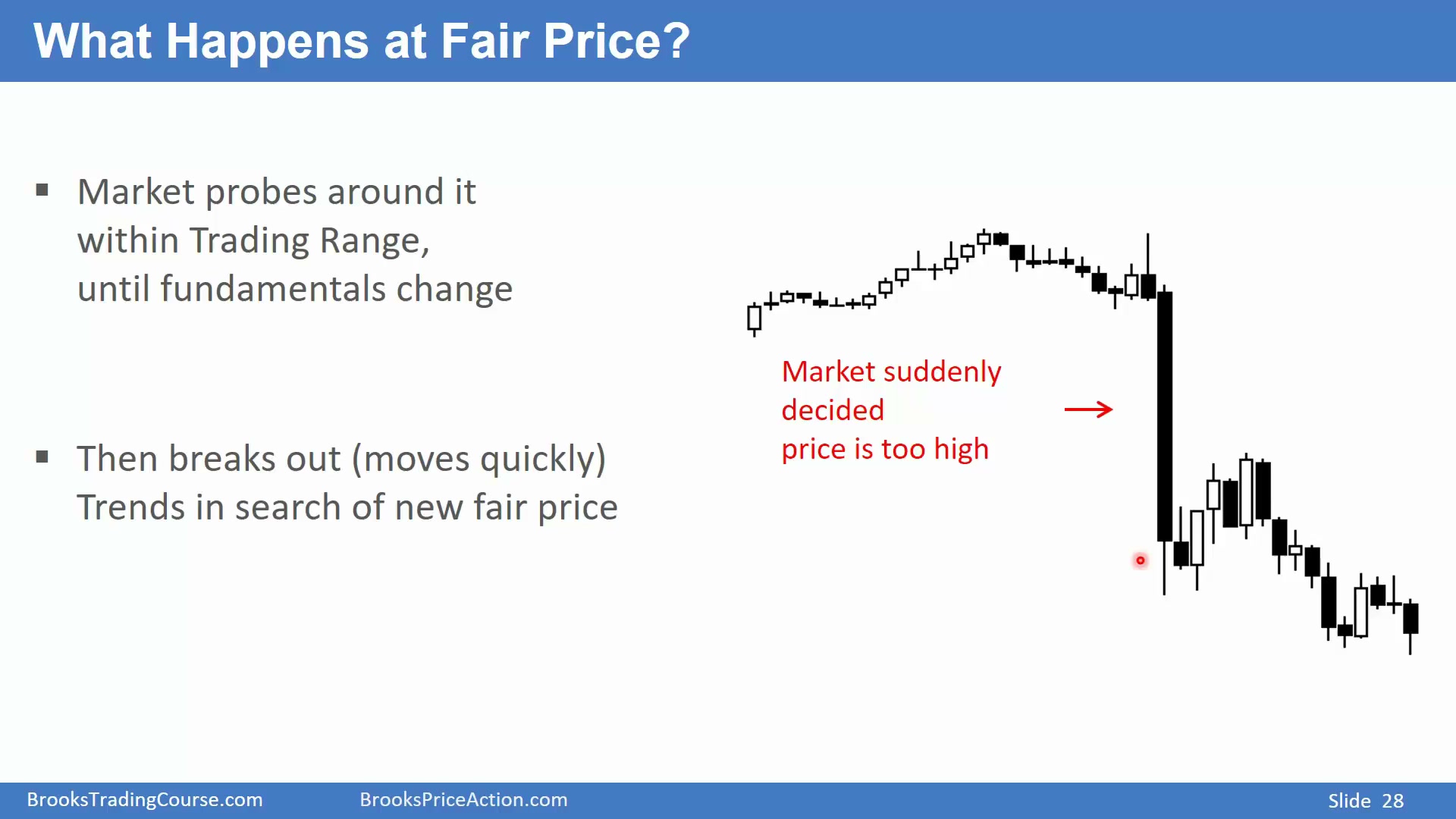 What Happens at Fair Price?

▪ Market probes around it within Trading Range, until fundamentals change

▪ Then breaks out (moves quickly) Trends in search of new fair price

Market suddenly decided price is too high

BrooksTradingCourse.com BrooksPriceAction.com Slide 28